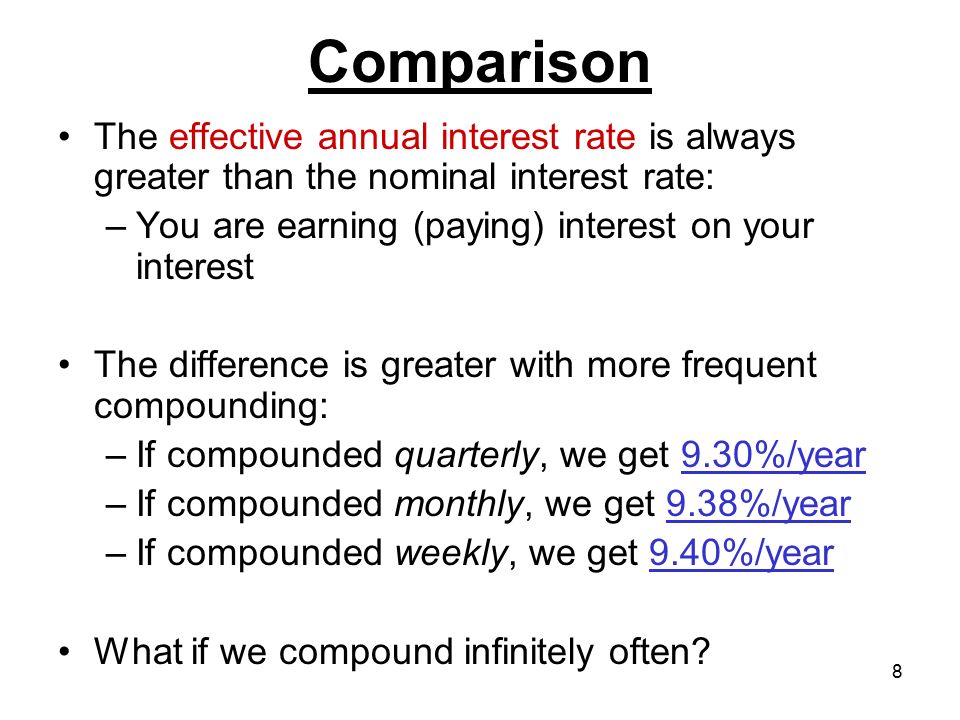 Comparison

• The effective annual interest rate is always greater than the nominal interest rate:
– You are earning (paying) interest on your interest

• The difference is greater with more frequent compounding:
– If compounded quarterly, we get 9.30%/year
– If compounded monthly, we get 9.38%/year
– If compounded weekly, we get 9.40%/year

• What if we compound infinitely often?

8